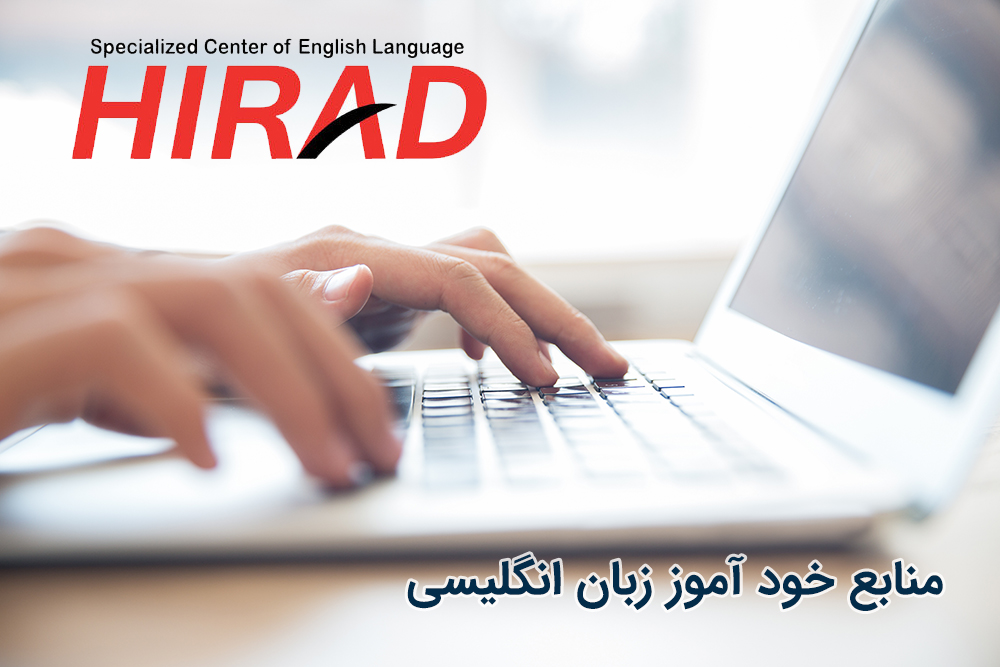 Specialized Center of English Language
HIRAD

منابع خود آموز زبان انگلیسی